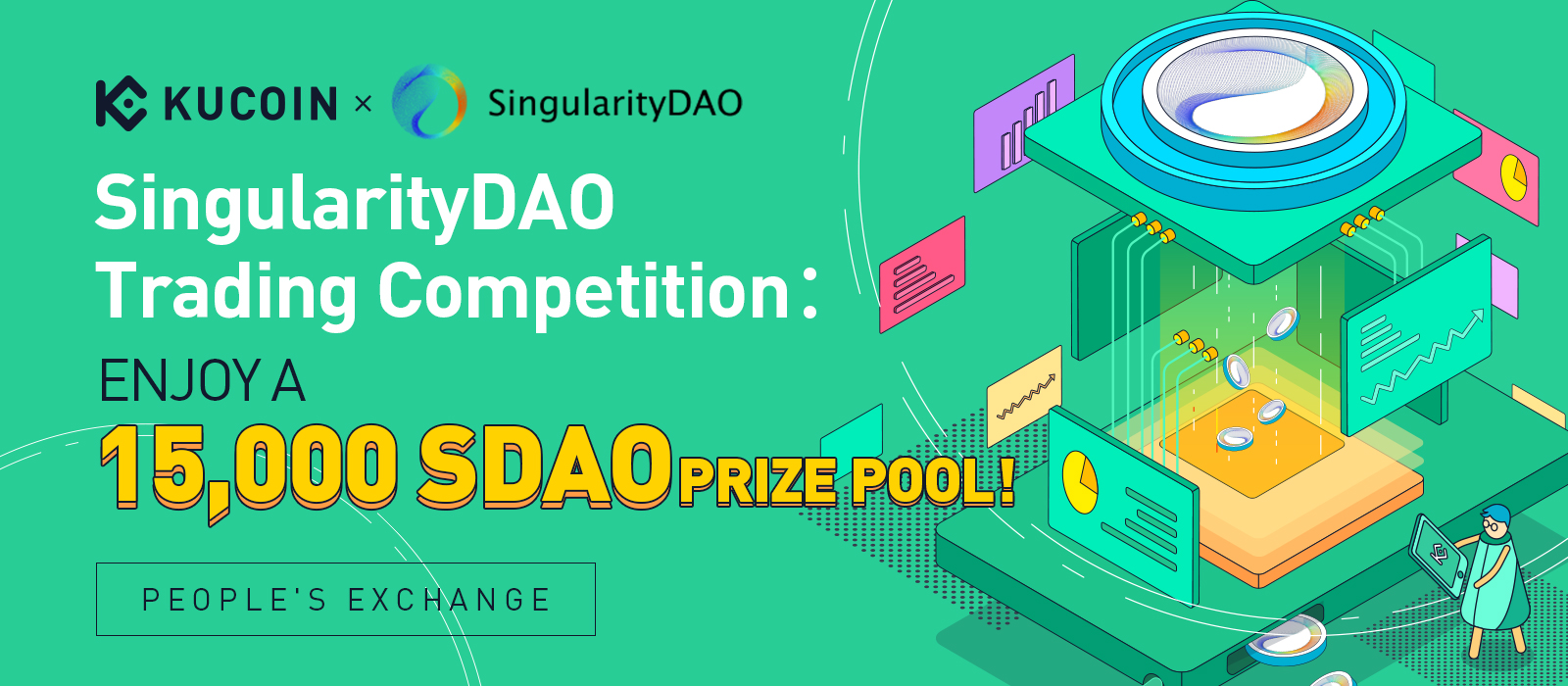 KUCOIN × SingularityDAO

SingularityDAO Trading Competition:

ENJOY A

15,000 SDAO PRIZE POOL!

PEOPLE'S EXCHANGE